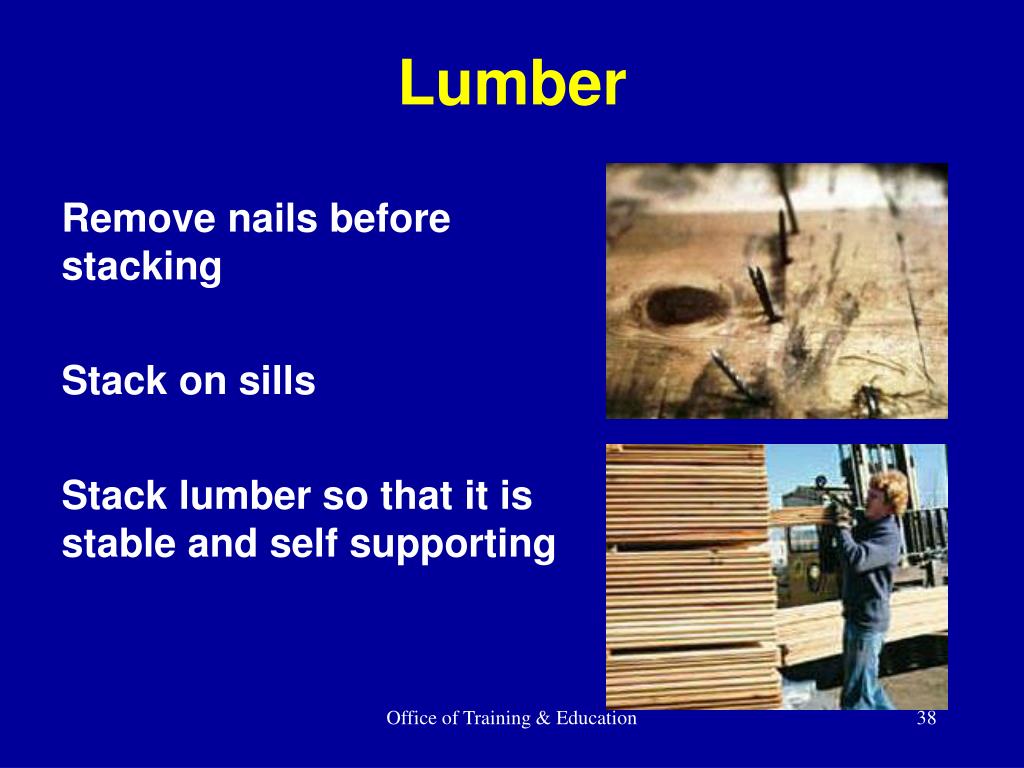 Lumber

Remove nails before stacking

Stack on sills

Stack lumber so that it is stable and self supporting

Office of Training & Education

38